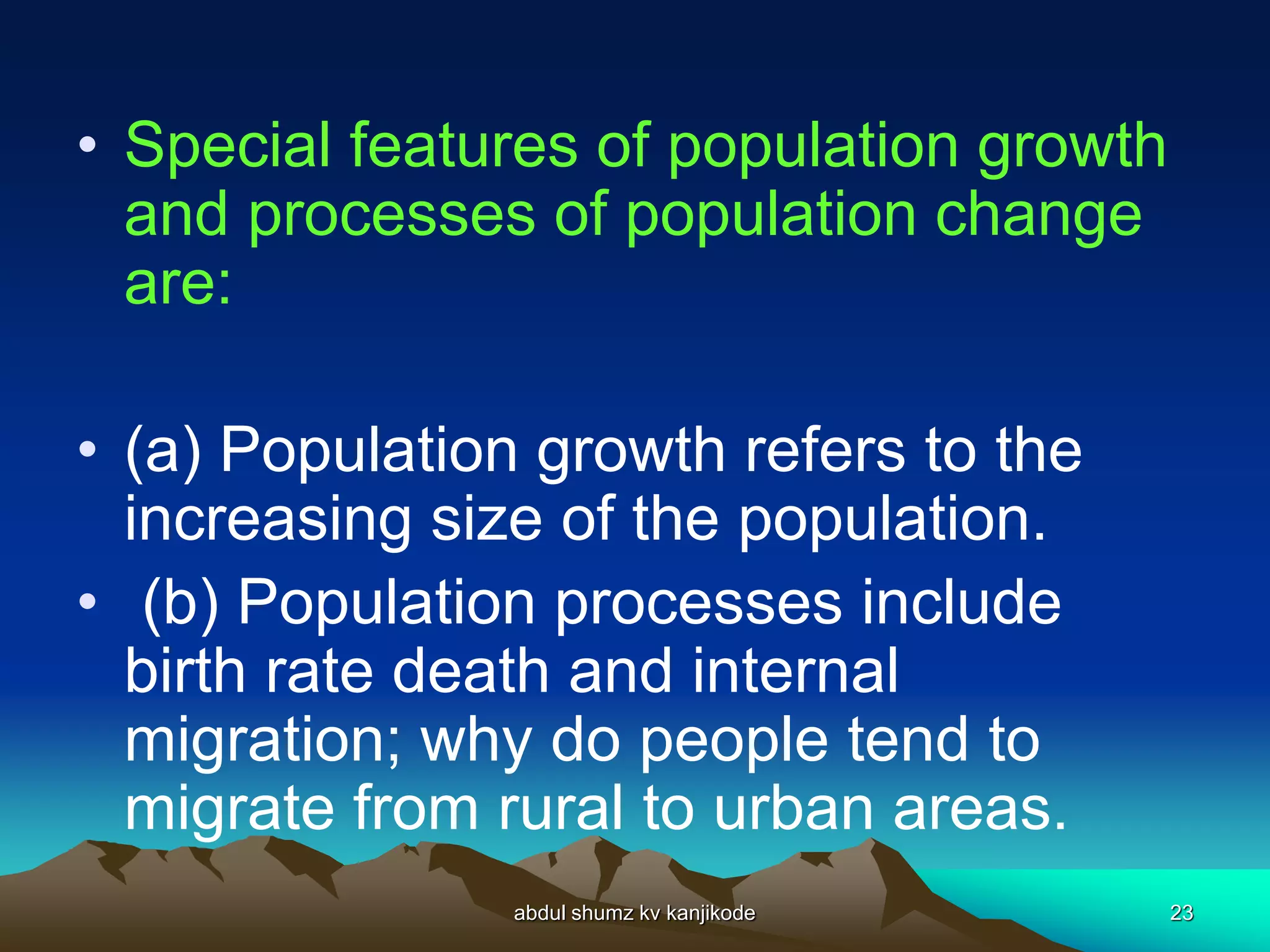 • Special features of population growth and processes of population change are:

• (a) Population growth refers to the increasing size of the population.

• (b) Population processes include birth rate death and internal migration; why do people tend to migrate from rural to urban areas.

abdul shumz kv kanjikode

23